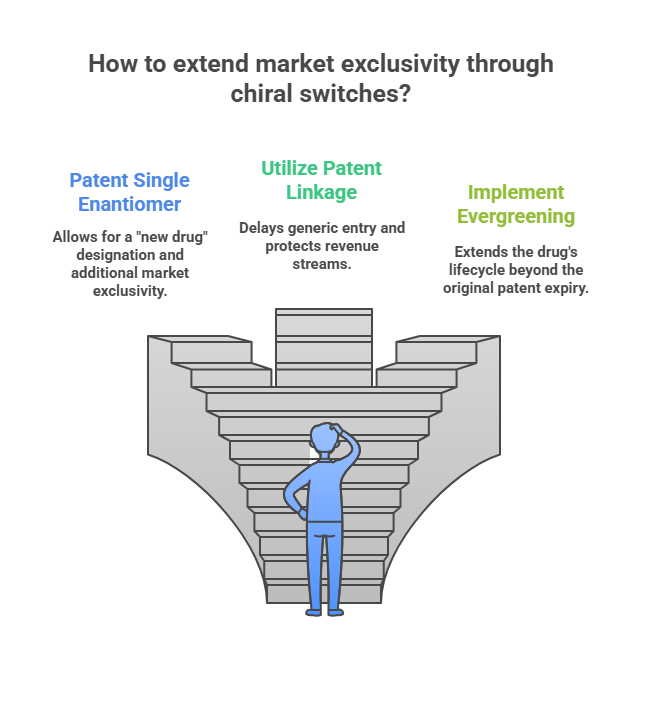 How to extend market exclusivity through chiral switches?

Patent Single Enantiomer

Allows for a "new drug" designation and additional market exclusivity.

Utilize Patent Linkage

Delays generic entry and protects revenue streams.

Implement Evergreening

Extends the drug's lifecycle beyond the original patent expiry.